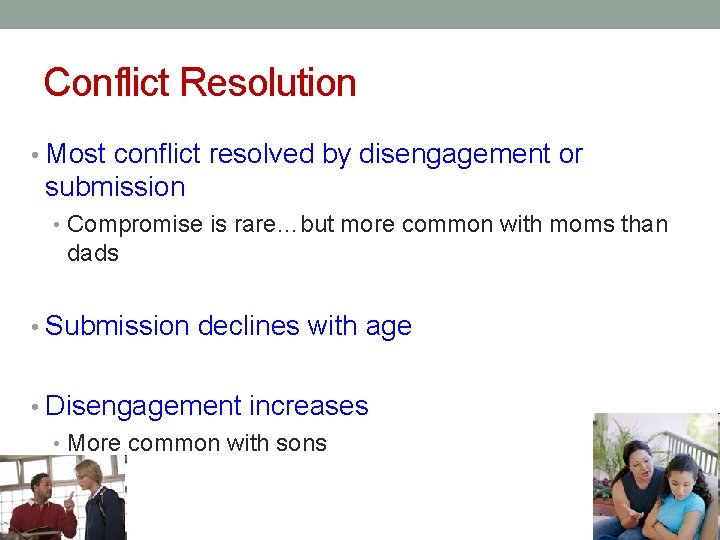 Conflict Resolution

• Most conflict resolved by disengagement or submission
  • Compromise is rare…but more common with moms than dads

• Submission declines with age

• Disengagement increases
  • More common with sons